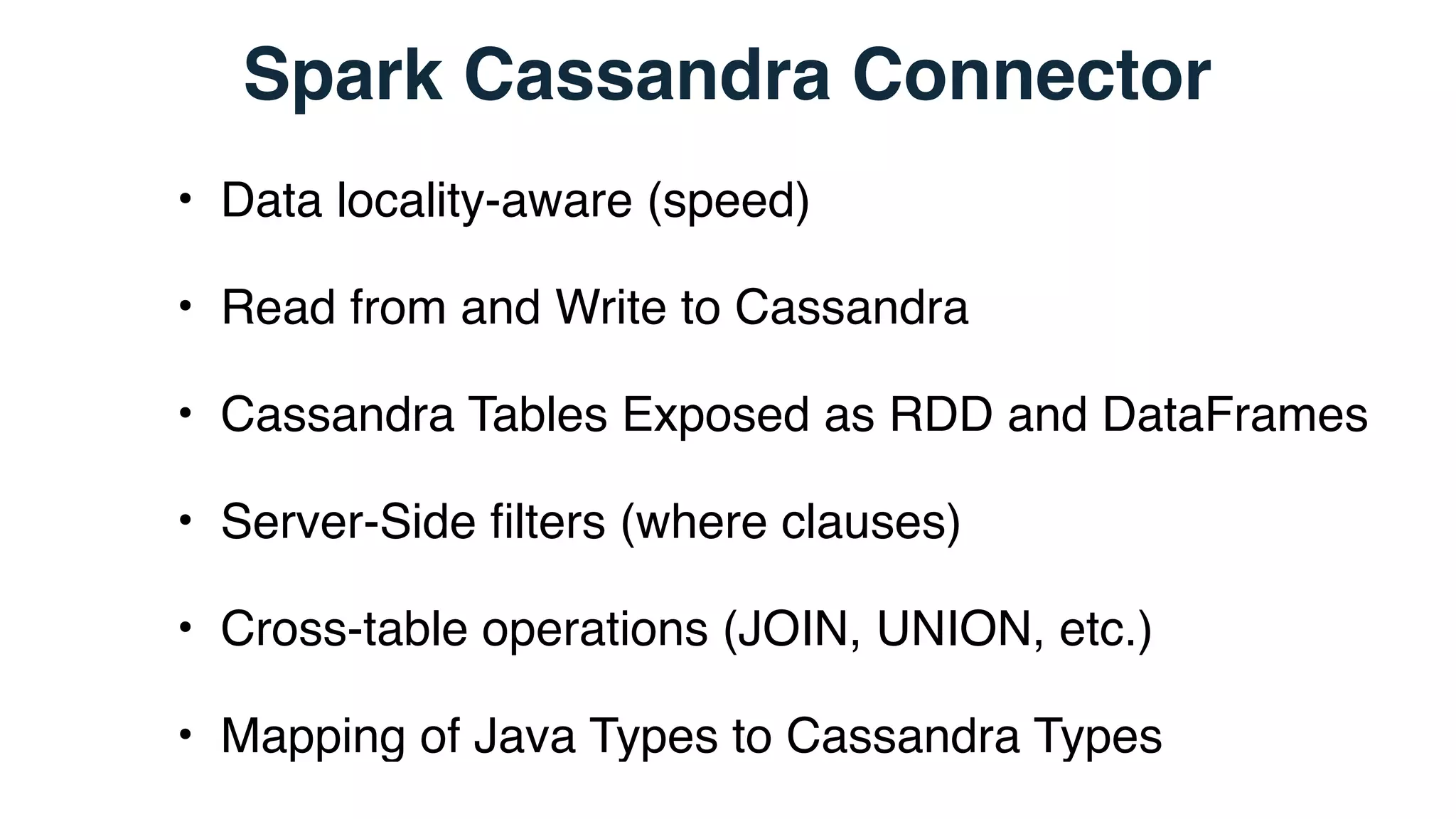 Spark Cassandra Connector

• Data locality-aware (speed)

• Read from and Write to Cassandra

• Cassandra Tables Exposed as RDD and DataFrames

• Server-Side filters (where clauses)

• Cross-table operations (JOIN, UNION, etc.)

• Mapping of Java Types to Cassandra Types